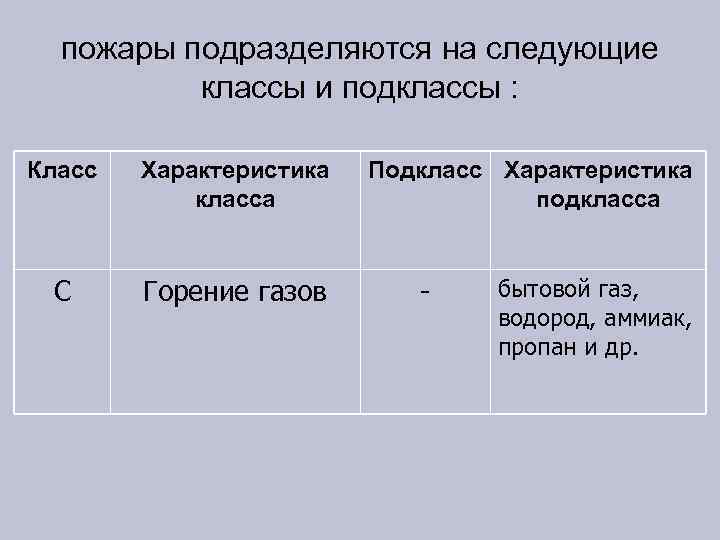 пожары подразделяются на следующие классы и подклассы :

| Класс | Характеристика класса | Подкласс | Характеристика подкласса |
|---|---|---|---|
| С | Горение газов | - | бытовой газ, водород, аммиак, пропан и др. |